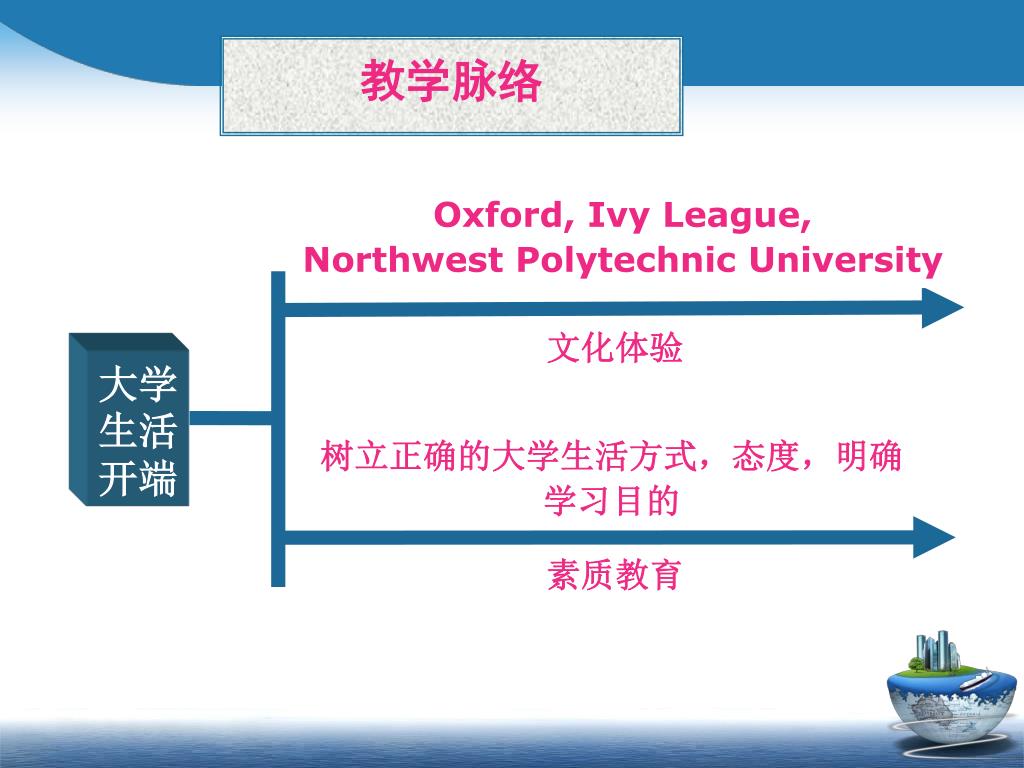 教学脉络

大学生活开端

Oxford, Ivy League,
Northwest Polytechnic University

文化体验

树立正确的大学生活方式，态度，明确学习目的

素质教育